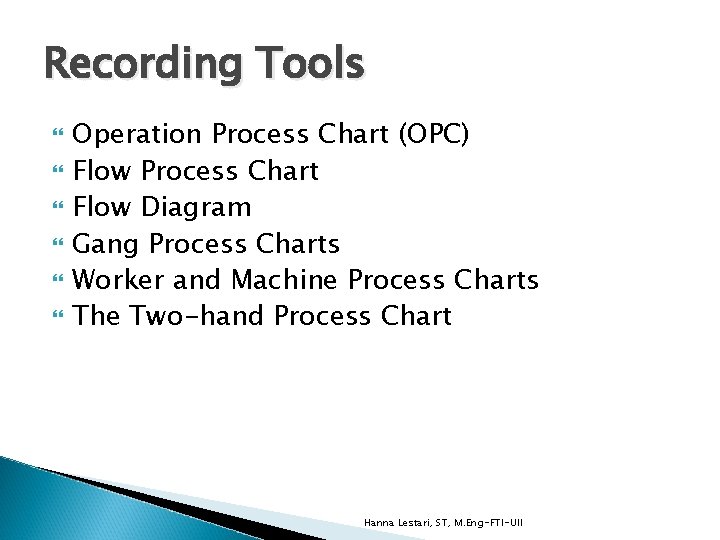 Recording Tools

Operation Process Chart (OPC)
Flow Process Chart
Flow Diagram
Gang Process Charts
Worker and Machine Process Charts
The Two-hand Process Chart

Hanna Lestari, ST, M.Eng-FTI-UII